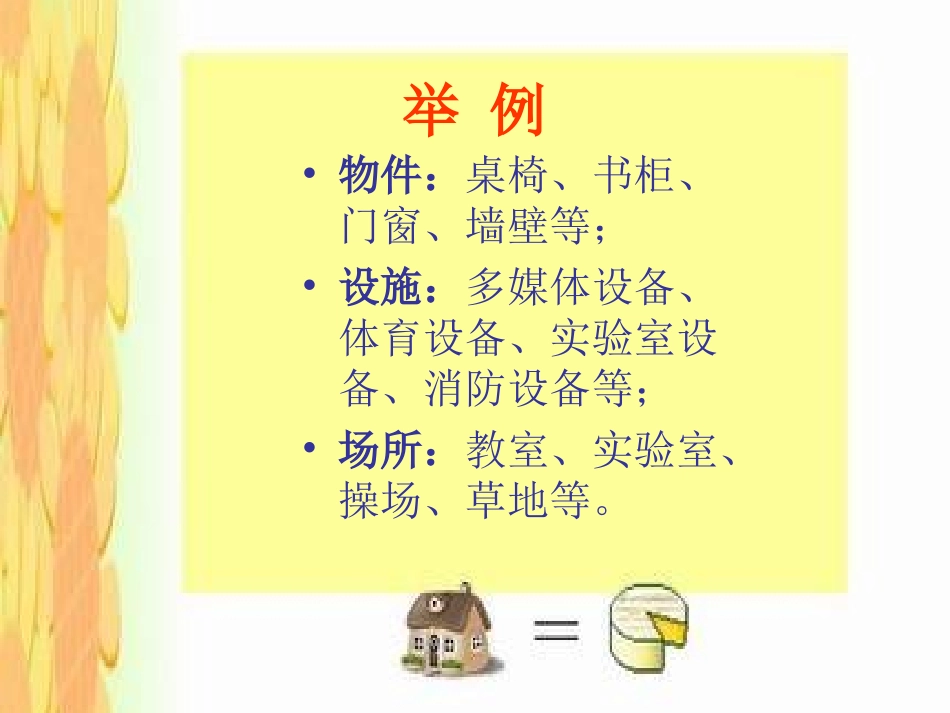 举 例

• 物件：桌椅、书柜、门窗、墙壁等；

• 设施：多媒体设备、体育设备、实验室设备、消防设备等；

• 场所：教室、实验室、操场、草地等。

=